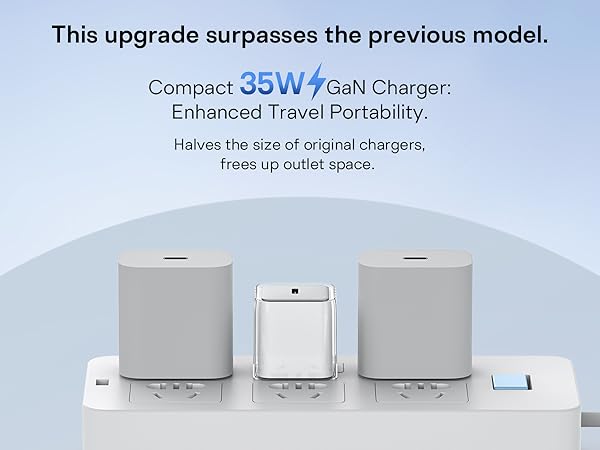 This upgrade surpasses the previous model.

Compact 35W GaN Charger: Enhanced Travel Portability.

Halves the size of original chargers, frees up outlet space.